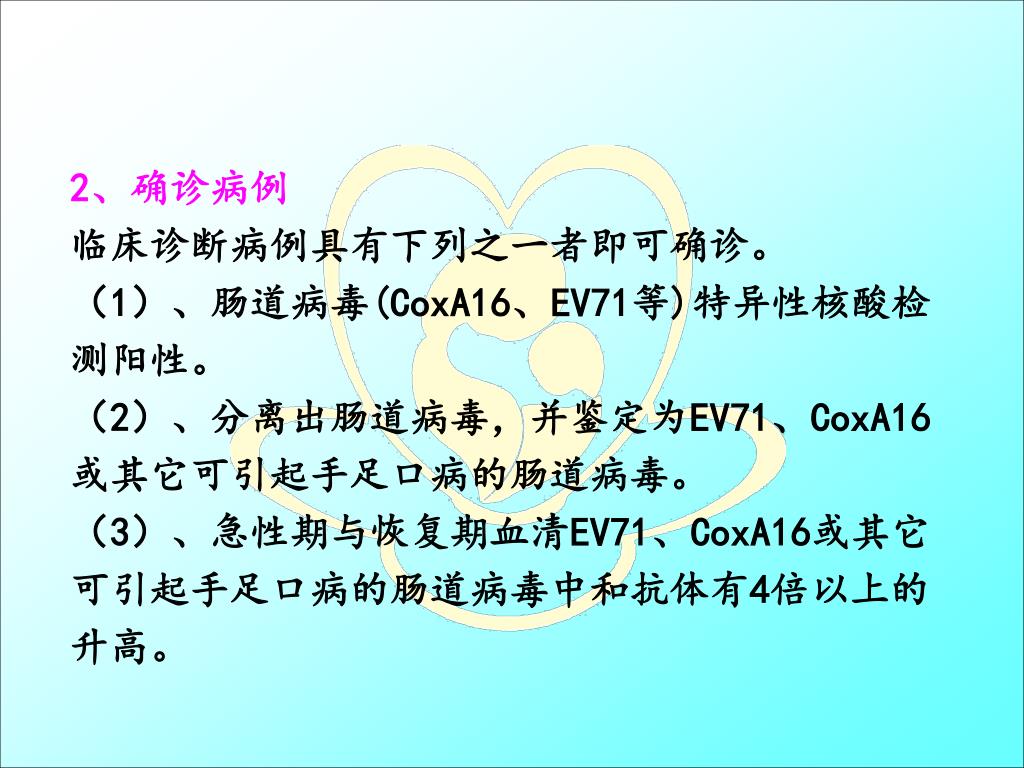 2、确诊病例

临床诊断病例具有下列之一者即可确诊。

（1）、肠道病毒(CoxA16、EV71等)特异性核酸检测阳性。

（2）、分离出肠道病毒，并鉴定为EV71、CoxA16或其它可引起手足口病的肠道病毒。

（3）、急性期与恢复期血清EV71、CoxA16或其它可引起手足口病的肠道病毒中和抗体有4倍以上的升高。